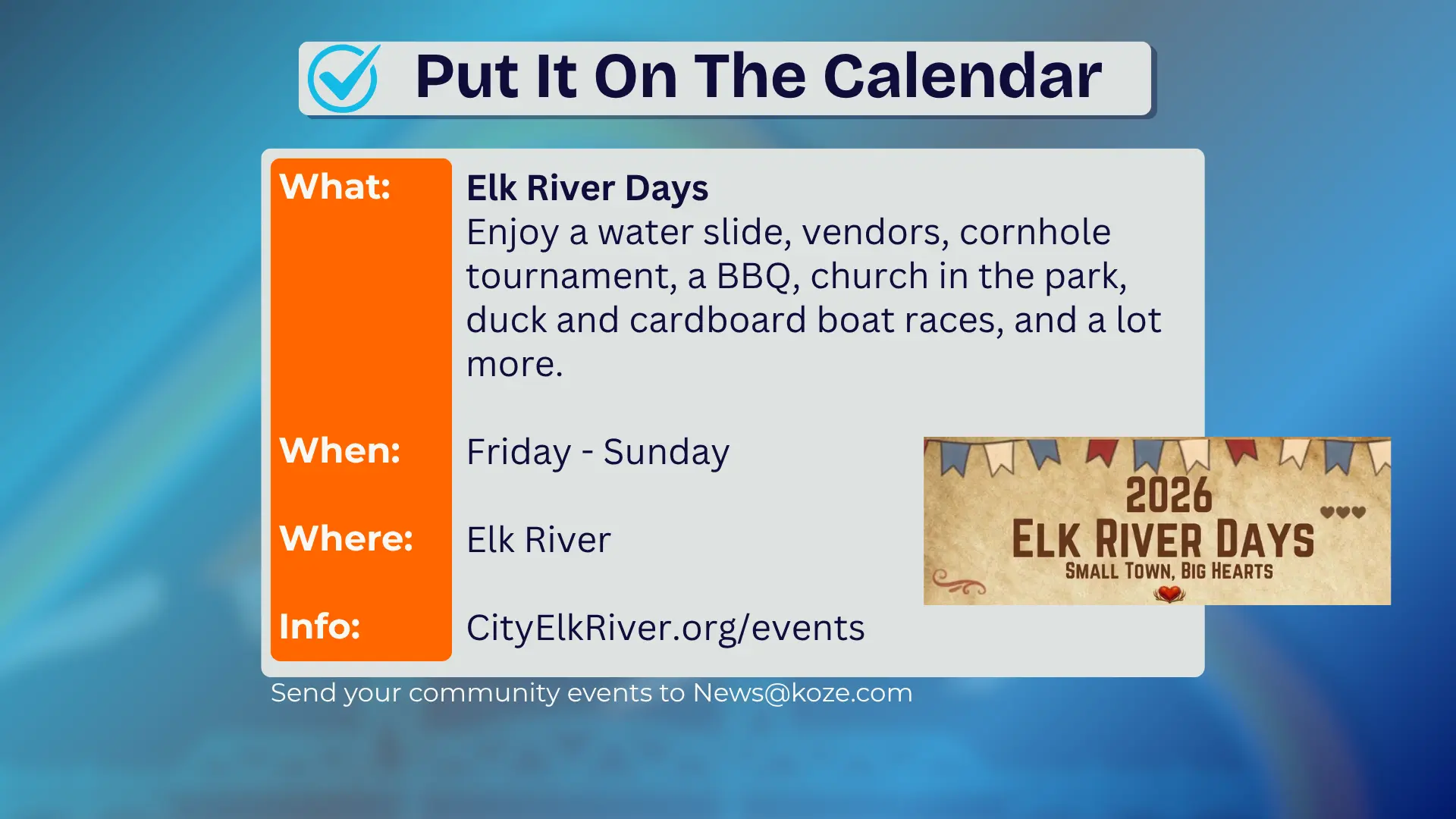 Put It On The Calendar

What:
Elk River Days
Enjoy a water slide, vendors, cornhole tournament, a BBQ, church in the park, duck and cardboard boat races, and a lot more.

When:
Friday - Sunday

Where:
Elk River

Info:
CityElkRiver.org/events

2026
ELK RIVER DAYS
SMALL TOWN, BIG HEARTS

Send your community events to News@koze.com